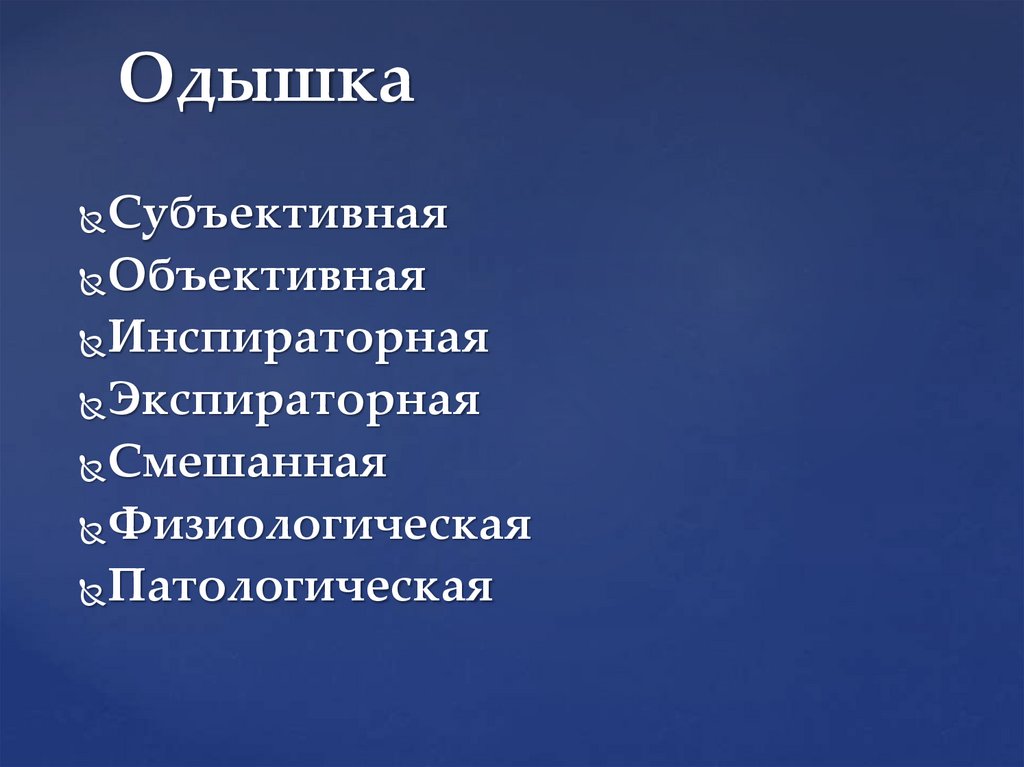 Одышка

Субъективная
Объективная
Инспираторная
Экспираторная
Смешанная
Физиологическая
Патологическая